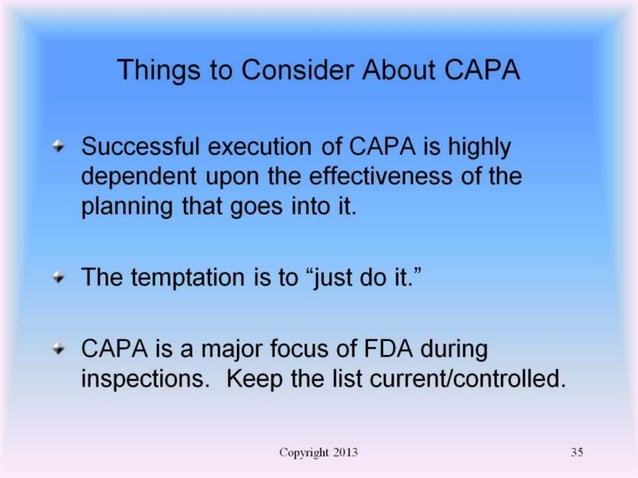 Things to Consider About CAPA

Successful execution of CAPA is highly dependent upon the effectiveness of the planning that goes into it.

The temptation is to “just do it.”

CAPA is a major focus of FDA during inspections. Keep the list current/controlled.

Copyright 2013

35